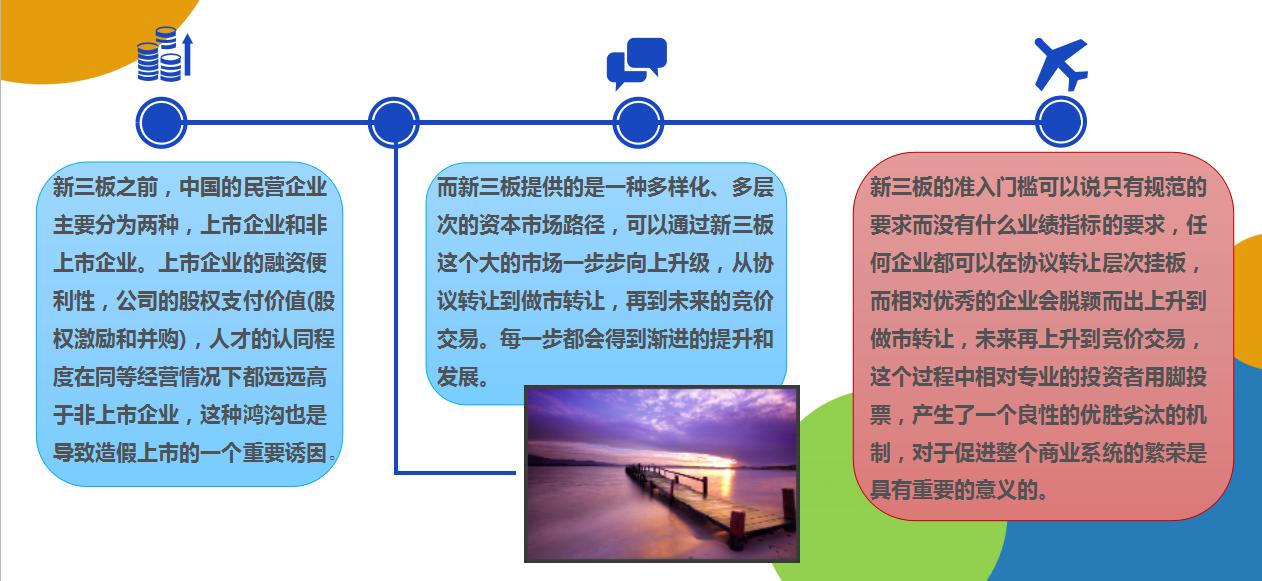 新三板之前，中国的民营企业主要分为两种，上市企业和非上市企业。上市企业的融资便利性，公司的股权支付价值(股权激励和并购)，人才的认同程度在同等经营情况下都远远高于非上市企业，这种鸿沟也是导致造假上市的一个重要诱因。

而新三板提供的是一种多样化、多层次的资本市场路径，可以通过新三板这个大的市场一步步向上升级，从协议转让到做市转让，再到未来的竞价交易。每一步都会得到渐进的提升和发展。

新三板的准入门槛可以说只有规范的要求而没有什么业绩指标的要求，任何企业都可以在协议转让层次挂板，而相对优秀的企业会脱颖而出上升到做市转让，未来再上升到竞价交易，这个过程中相对专业的投资者用脚投票，产生了一个良性的优胜劣汰的机制，对于促进整个商业系统的繁荣是具有重要的意义的。